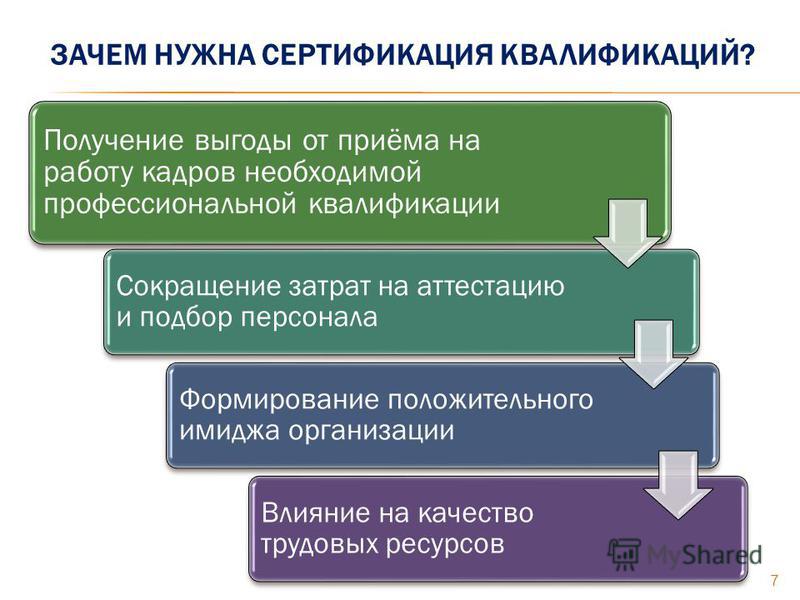 ЗАЧЕМ НУЖНА СЕРТИФИКАЦИЯ КВАЛИФИКАЦИЙ?

Получение выгоды от приёма на работу кадров необходимой профессиональной квалификации

Сокращение затрат на аттестацию и подбор персонала

Формирование положительного имиджа организации

Влияние на качество трудовых ресурсов

MyShared

7